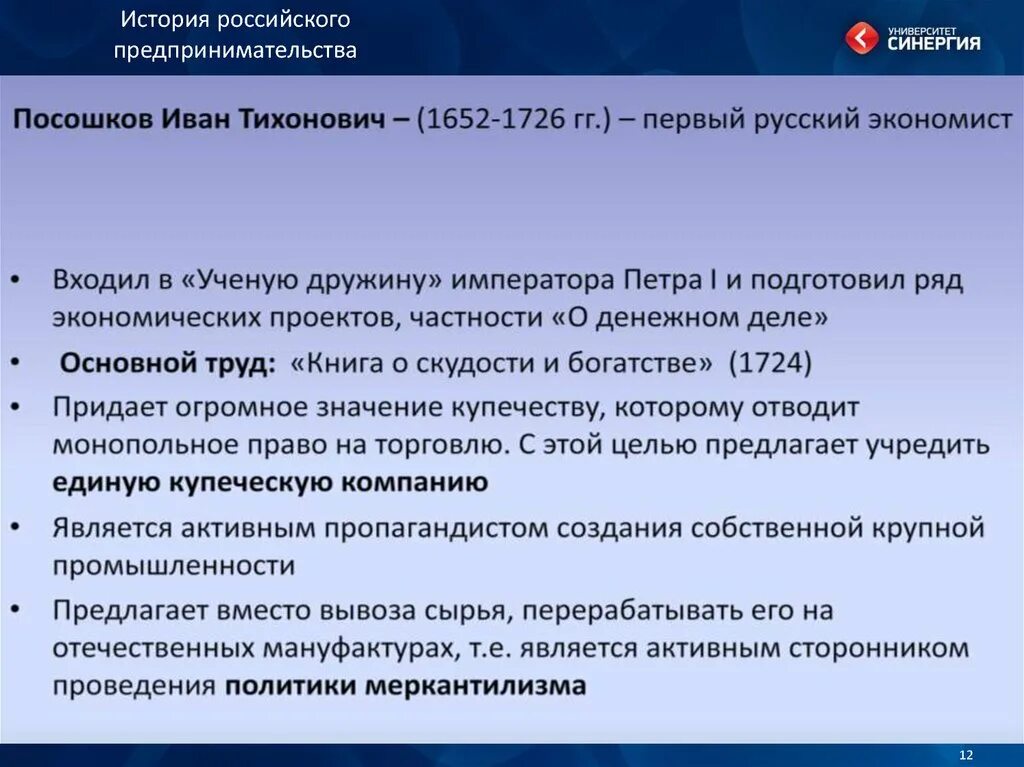 История российского предпринимательства

УНИВЕРСИТЕТ СИНЕРГИЯ

Посошков Иван Тихонович – (1652-1726 гг.) – первый русский экономист

• Входил в «Ученую дружину» императора Петра I и подготовил ряд экономических проектов, частности «О денежном деле»
• Основной труд: «Книга о скудости и богатстве» (1724)
• Придает огромное значение купечеству, которому отводит монопольное право на торговлю. С этой целью предлагает учредить единую купеческую компанию
• Является активным пропагандистом создания собственной крупной промышленности
• Предлагает вместо вывоза сырья, перерабатывать его на отечественных мануфактурах, т.е. является активным сторонником проведения политики меркантилизма

12